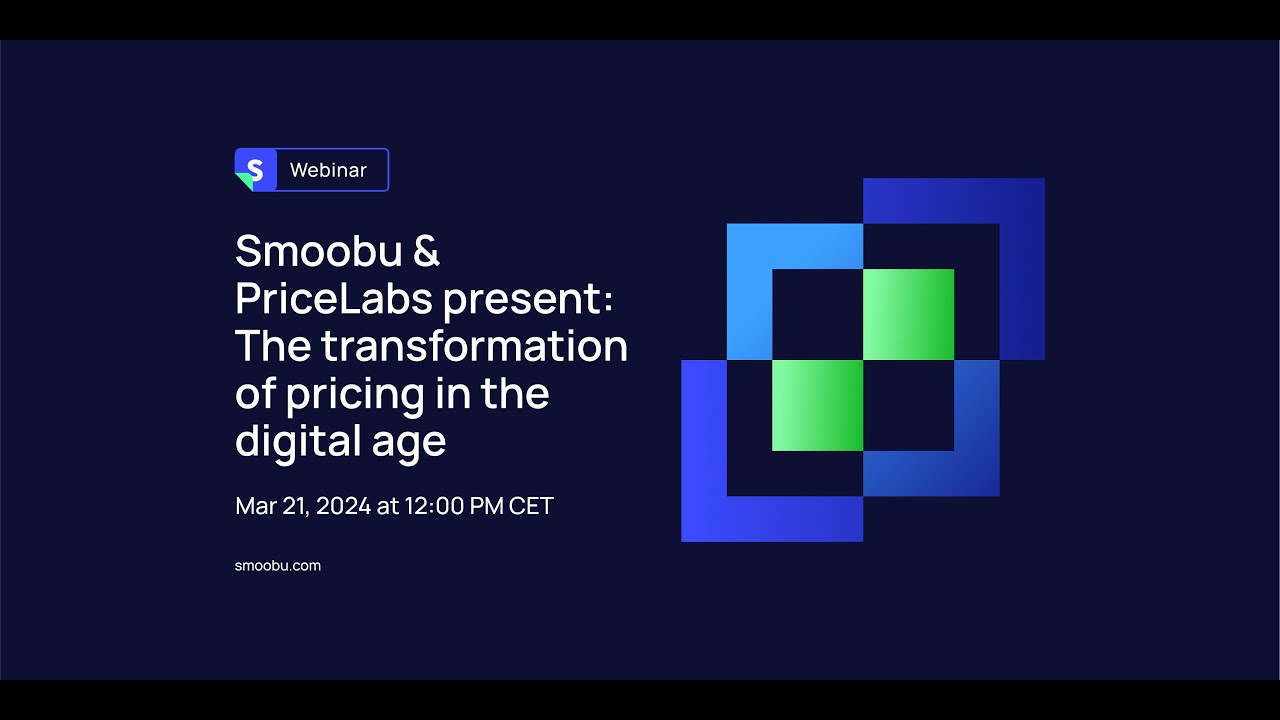 S Webinar

Smoobu & PriceLabs present: The transformation of pricing in the digital age

Mar 21, 2024 at 12:00 PM CET

smoobu.com